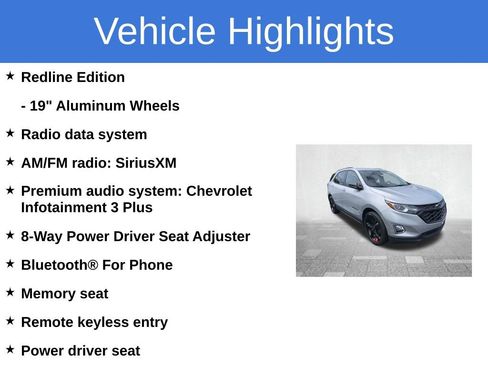 Vehicle Highlights

★ Redline Edition

- 19" Aluminum Wheels

★ Radio data system

★ AM/FM radio: SiriusXM

★ Premium audio system: Chevrolet Infotainment 3 Plus

★ 8-Way Power Driver Seat Adjuster

★ Bluetooth® For Phone

★ Memory seat

★ Remote keyless entry

★ Power driver seat